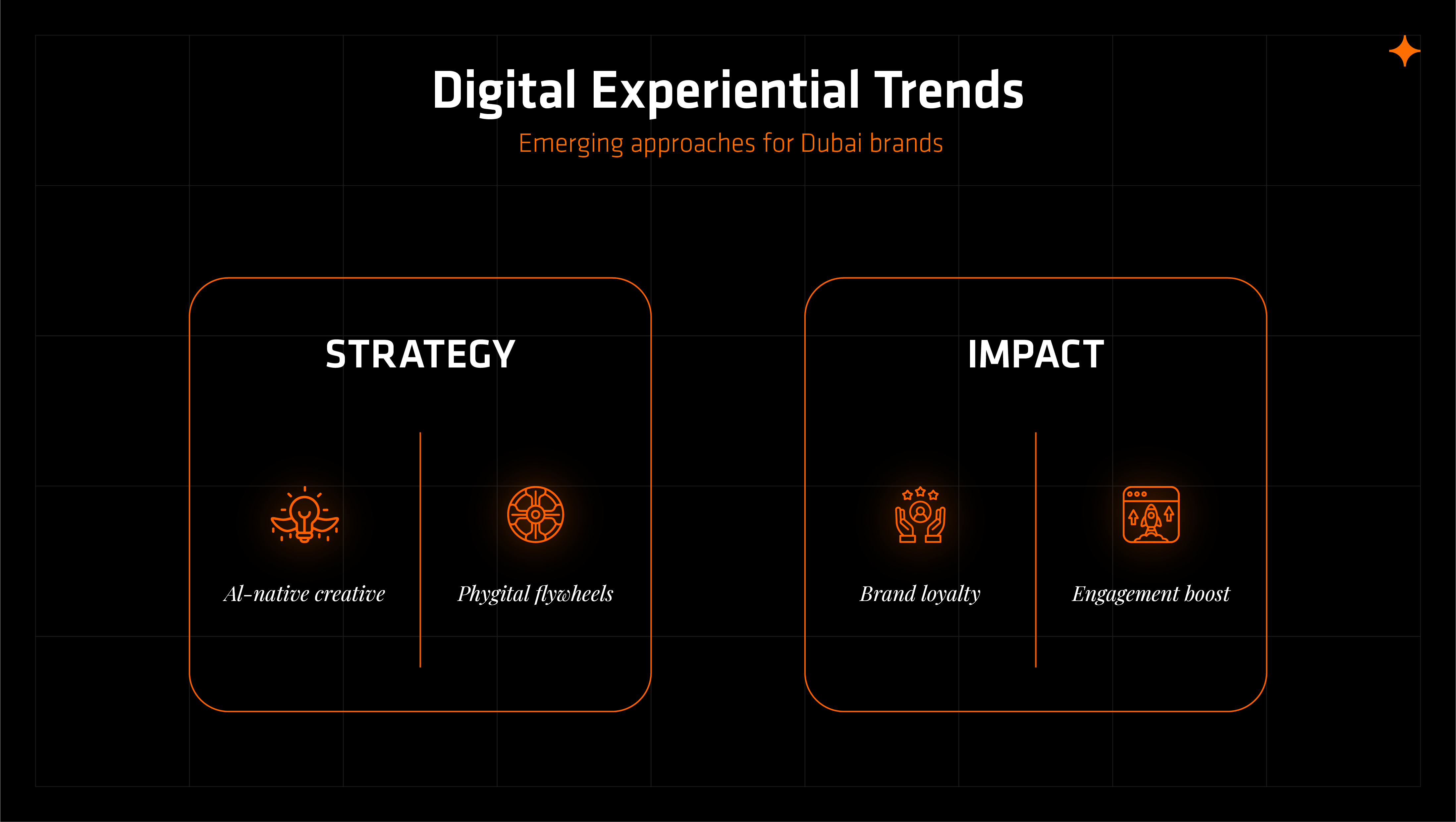 Digital Experiential Trends
Emerging approaches for Dubai brands

STRATEGY

AI-native creative

Phygital flywheels

IMPACT

Brand loyalty

Engagement boost